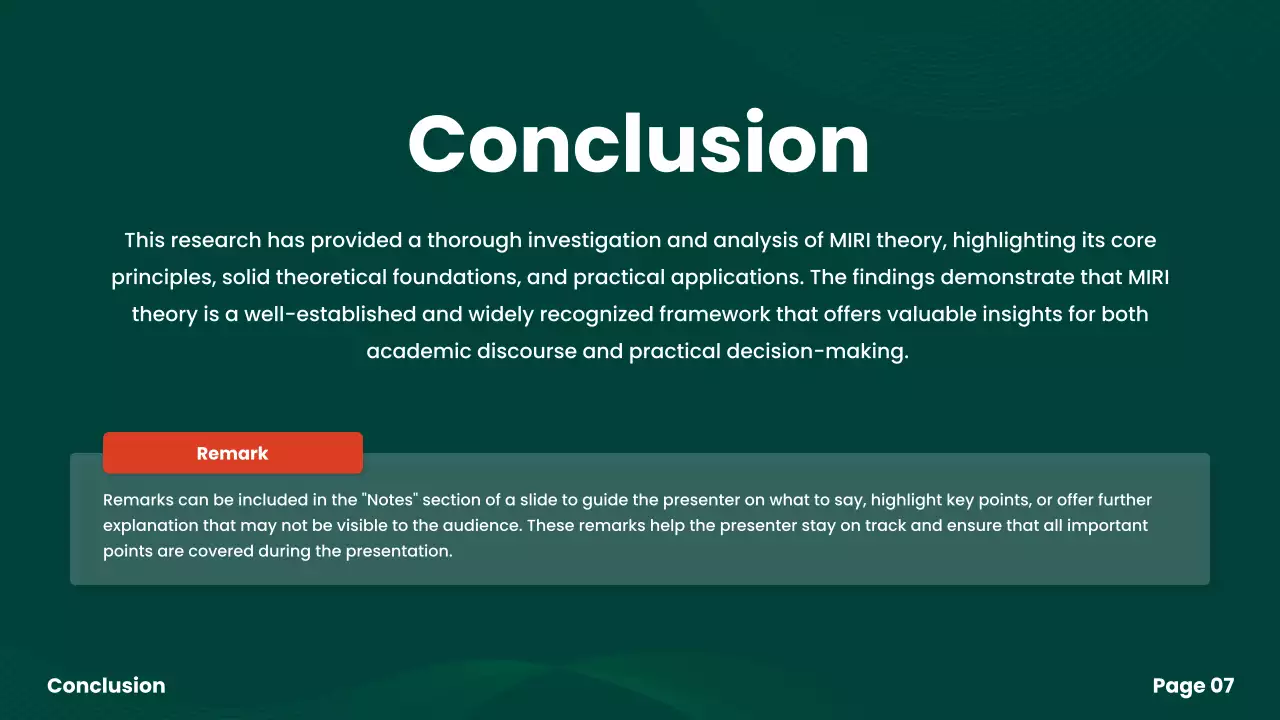 Conclusion

This research has provided a thorough investigation and analysis of MIRI theory, highlighting its core principles, solid theoretical foundations, and practical applications. The findings demonstrate that MIRI theory is a well-established and widely recognized framework that offers valuable insights for both academic discourse and practical decision-making.

Remark

Remarks can be included in the "Notes" section of a slide to guide the presenter on what to say, highlight key points, or offer further explanation that may not be visible to the audience. These remarks help the presenter stay on track and ensure that all important points are covered during the presentation.

Conclusion

Page 07